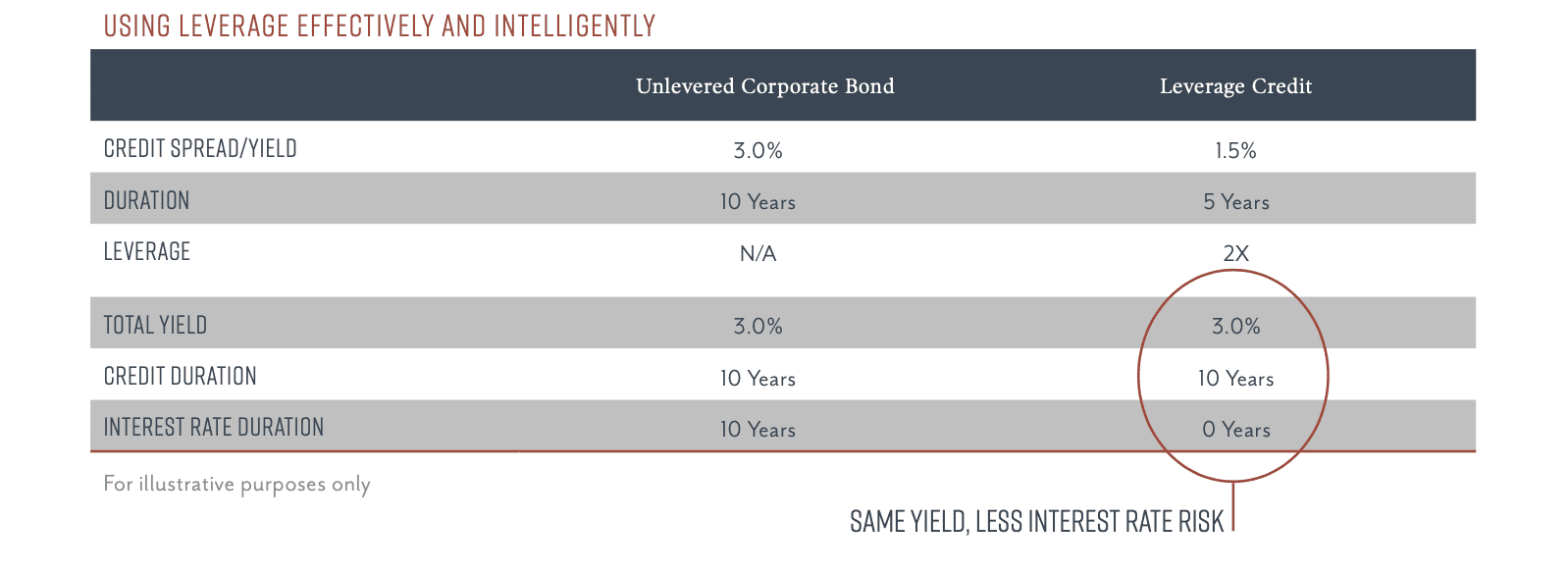 USING LEVERAGE EFFECTIVELY AND INTELLIGENTLY

| | Unlevered Corporate Bond | Leverage Credit |
|---|---|---|
| CREDIT SPREAD/YIELD | 3.0% | 1.5% |
| DURATION | 10 Years | 5 Years |
| LEVERAGE | N/A | 2X |
| TOTAL YIELD | 3.0% | 3.0% |
| CREDIT DURATION | 10 Years | 10 Years |
| INTEREST RATE DURATION | 10 Years | 0 Years |

For illustrative purposes only

SAME YIELD, LESS INTEREST RATE RISK